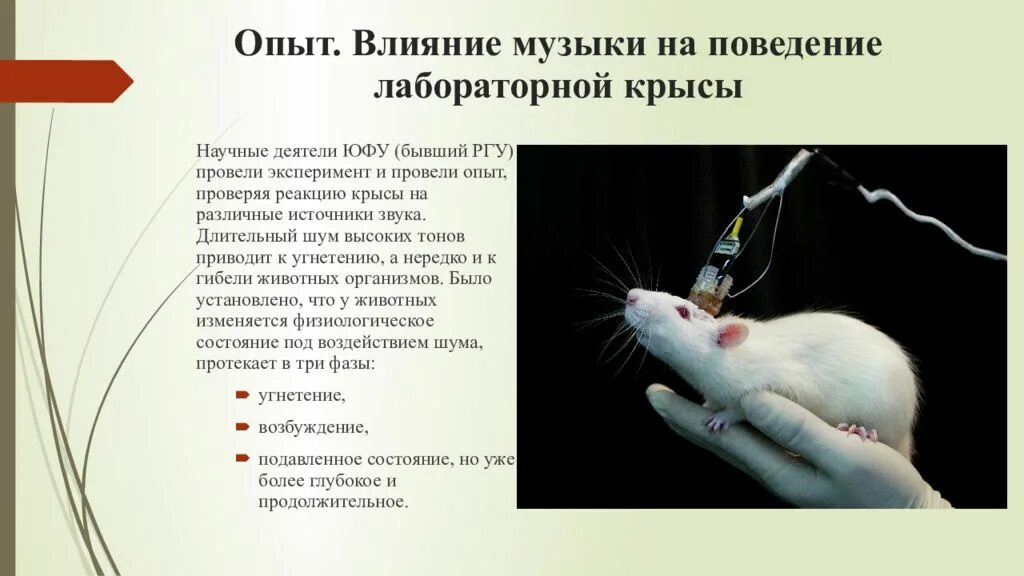 Опыт. Влияние музыки на поведение лабораторной крысы

Научные деятели ЮФУ (бывший РГУ) провели эксперимент и провели опыт, проверяя реакцию крысы на различные источники звука. Длительный шум высоких тонов приводит к угнетению, а нередко и к гибели животных организмов. Было установлено, что у животных изменяется физиологическое состояние под воздействием шума, протекает в три фазы:

угнетение,

возбуждение,

подавленное состояние, но уже более глубокое и продолжительное.